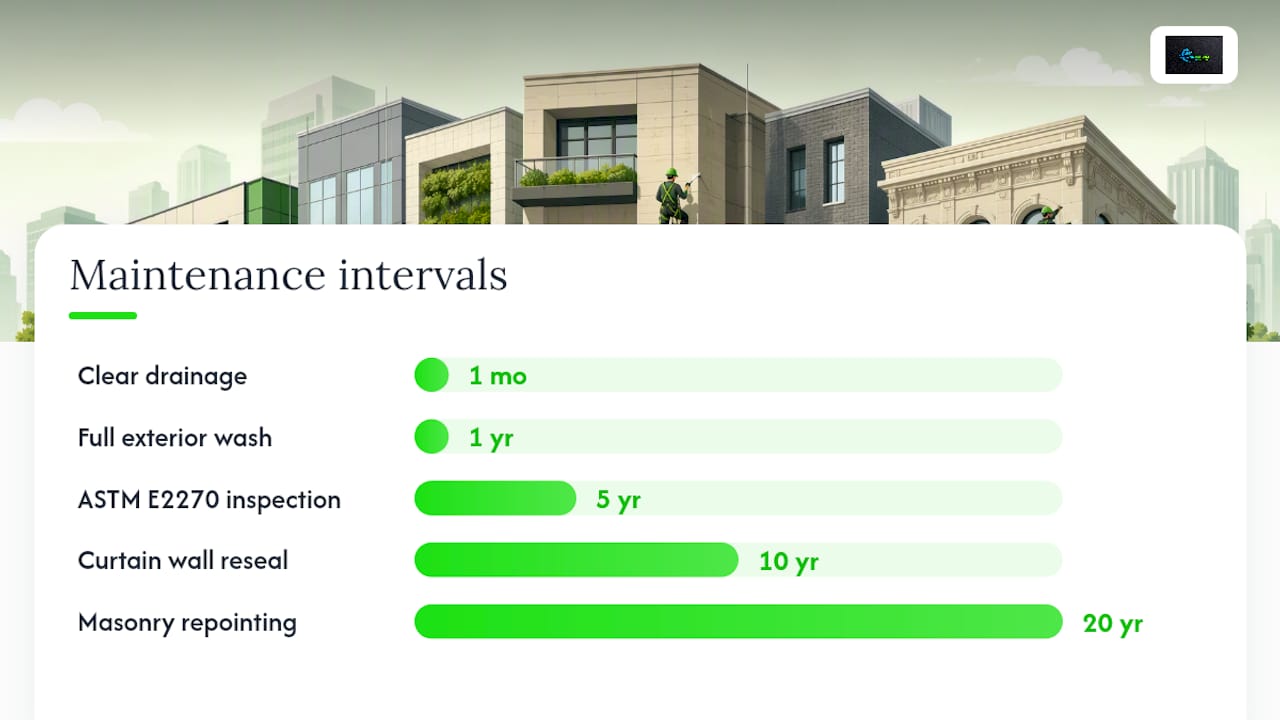 Maintenance intervals

Clear drainage 1 mo

Full exterior wash 1 yr

ASTM E2270 inspection 5 yr

Curtain wall reseal 10 yr

Masonry repointing 20 yr